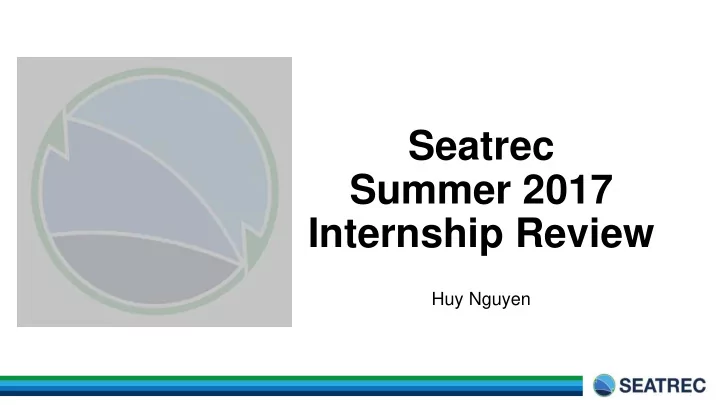 Seatrec
Summer 2017
Internship Review

Huy Nguyen

SEATREC